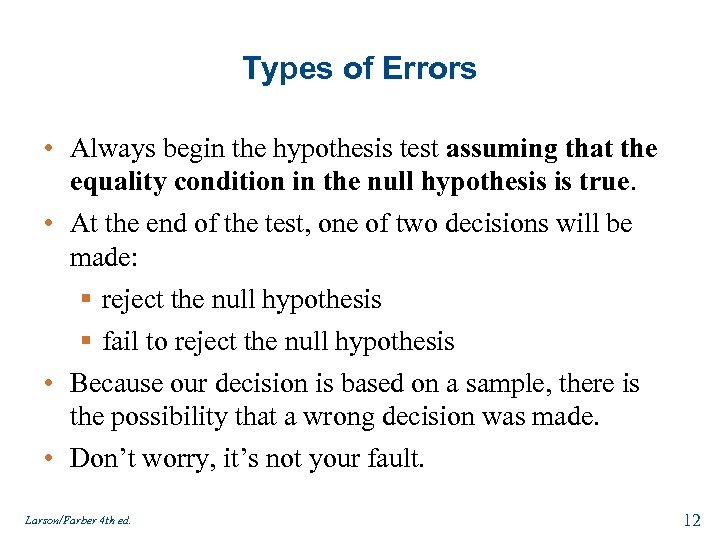 Types of Errors

• Always begin the hypothesis test assuming that the equality condition in the null hypothesis is true.

• At the end of the test, one of two decisions will be made:

▪ reject the null hypothesis

▪ fail to reject the null hypothesis

• Because our decision is based on a sample, there is the possibility that a wrong decision was made.

• Don't worry, it's not your fault.

Larson/Farber 4th ed.

12